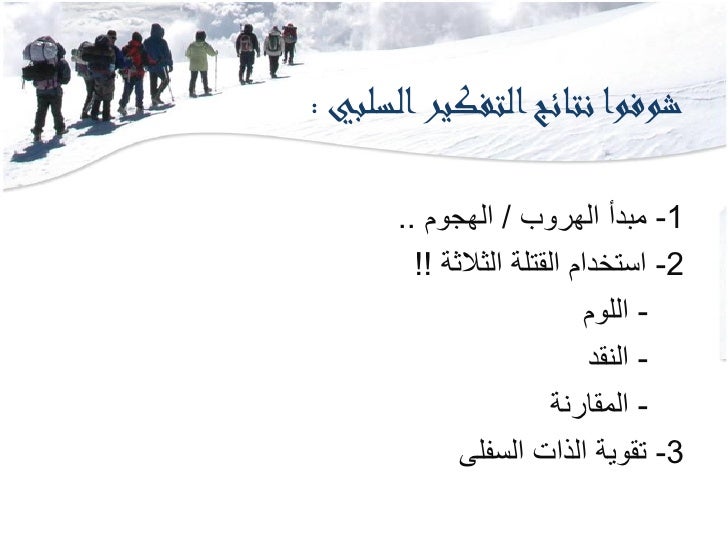 شوفوا نتائج التفكير السلبي :

1- مبدأ الهروب / الهجوم ..

2- استخدام القتلة الثلاثة !!

- اللوم

- النقد

- المقارنة

3- تقوية الذات السفلى